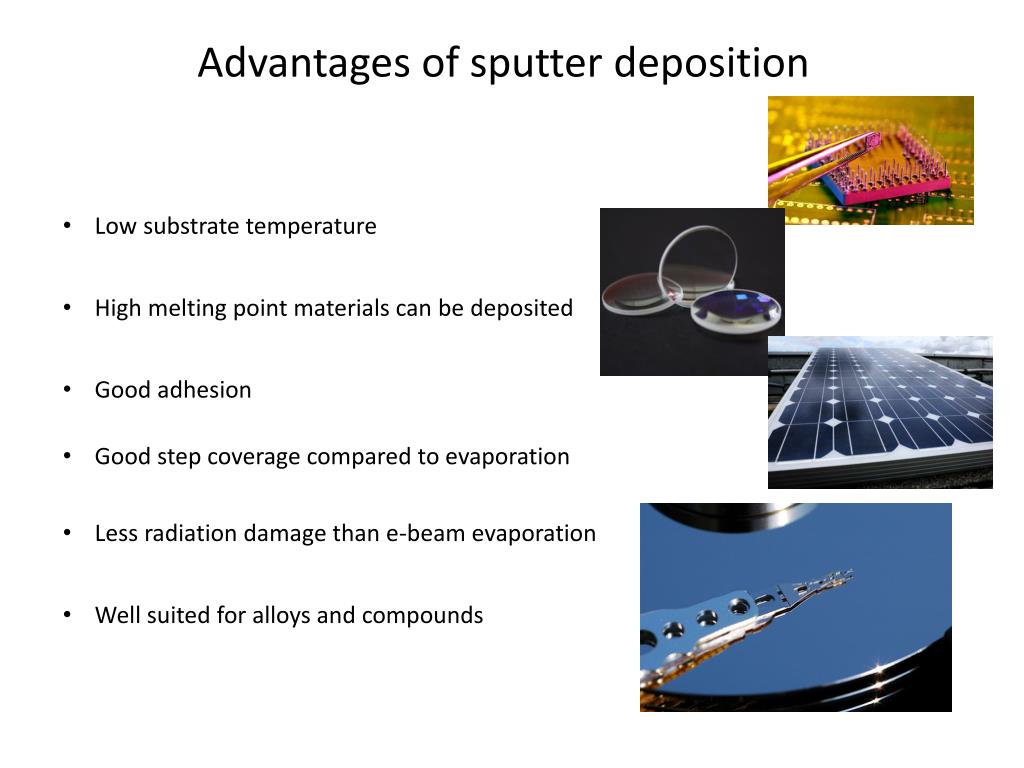 Advantages of sputter deposition

• Low substrate temperature

• High melting point materials can be deposited

• Good adhesion

• Good step coverage compared to evaporation

• Less radiation damage than e-beam evaporation

• Well suited for alloys and compounds